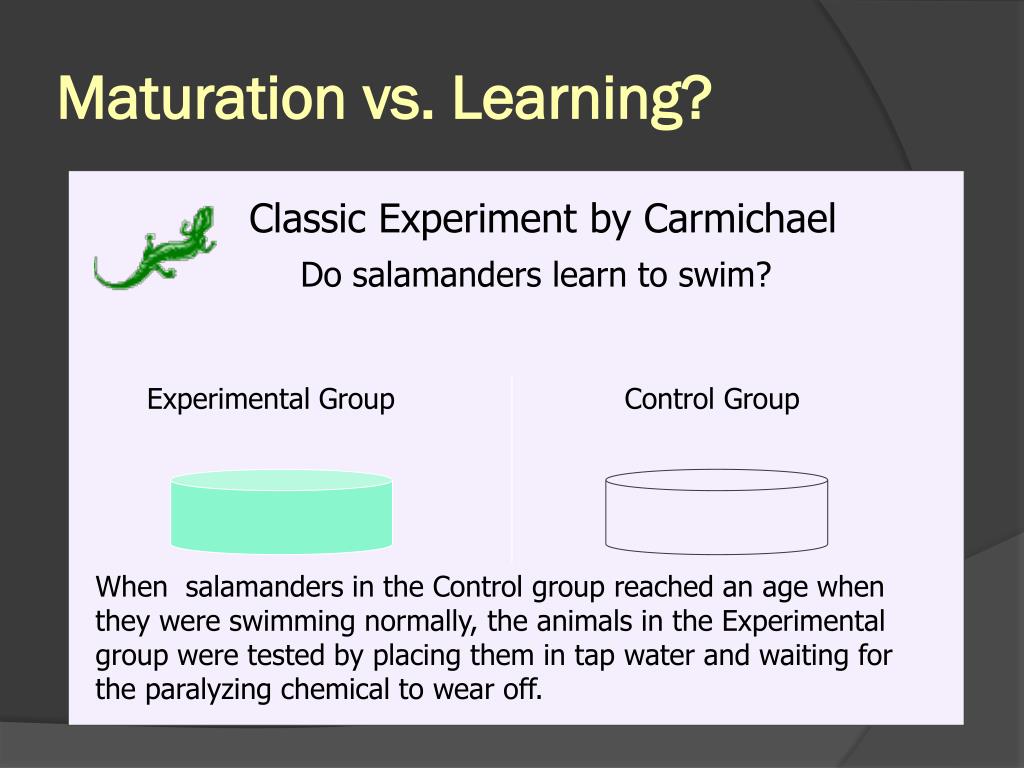 Maturation vs. Learning?

Classic Experiment by Carmichael

Do salamanders learn to swim?

Experimental Group

Control Group

When  salamanders in the Control group reached an age when they were swimming normally, the animals in the Experimental group were tested by placing them in tap water and waiting for the paralyzing chemical to wear off.